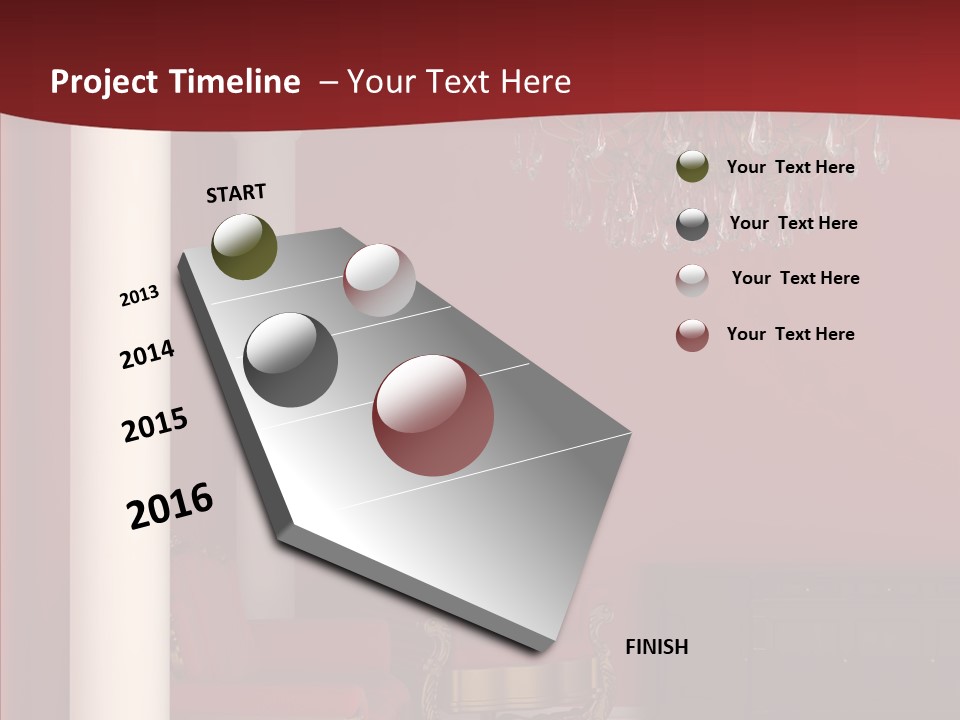 Project Timeline – Your Text Here

START

2013

2014

2015

2016

FINISH

Your Text Here

Your Text Here

Your Text Here

Your Text Here